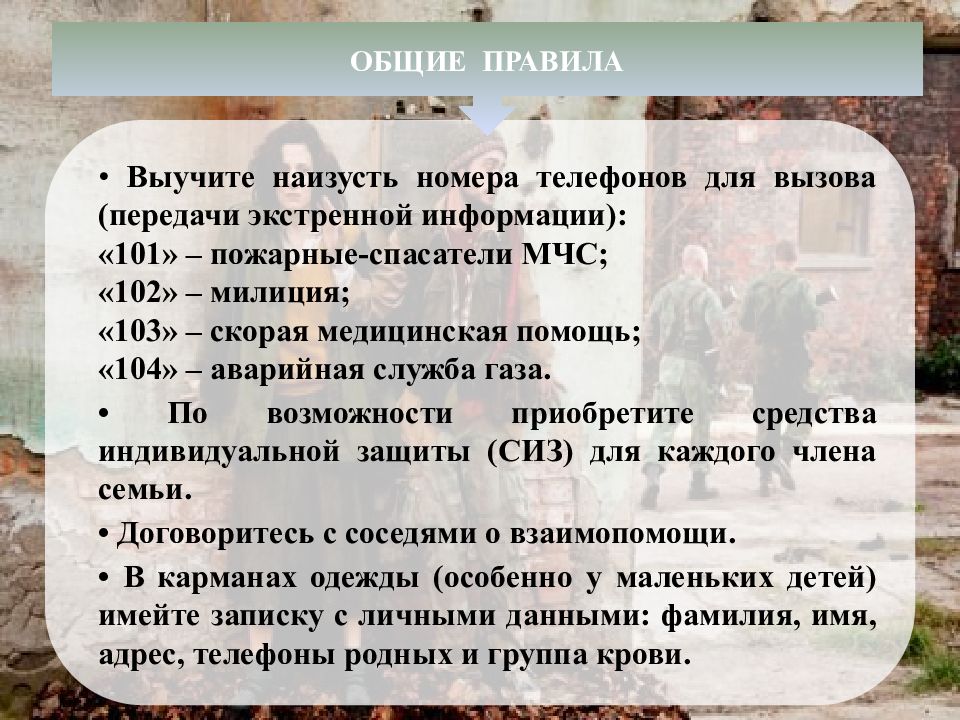 ОБЩИЕ ПРАВИЛА

• Выучите наизусть номера телефонов для вызова (передачи экстренной информации):
«101» – пожарные-спасатели МЧС;
«102» – милиция;
«103» – скорая медицинская помощь;
«104» – аварийная служба газа.

• По возможности приобретите средства индивидуальной защиты (СИЗ) для каждого члена семьи.

• Договоритесь с соседями о взаимопомощи.

• В карманах одежды (особенно у маленьких детей) имейте записку с личными данными: фамилия, имя, адрес, телефоны родных и группа крови.